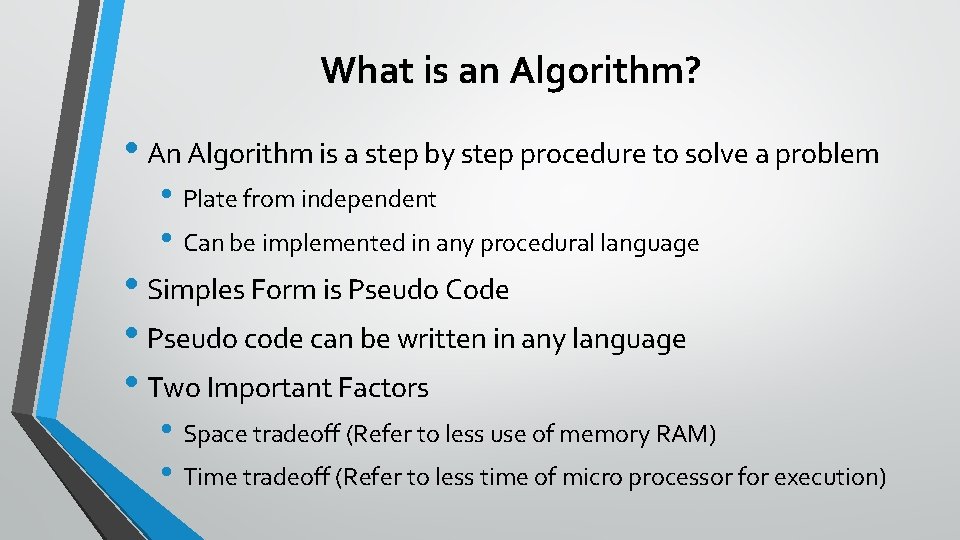 What is an Algorithm?

• An Algorithm is a step by step procedure to solve a problem
  • Plate from independent
  • Can be implemented in any procedural language
• Simples Form is Pseudo Code
• Pseudo code can be written in any language
• Two Important Factors
  • Space tradeoff (Refer to less use of memory RAM)
  • Time tradeoff (Refer to less time of micro processor for execution)